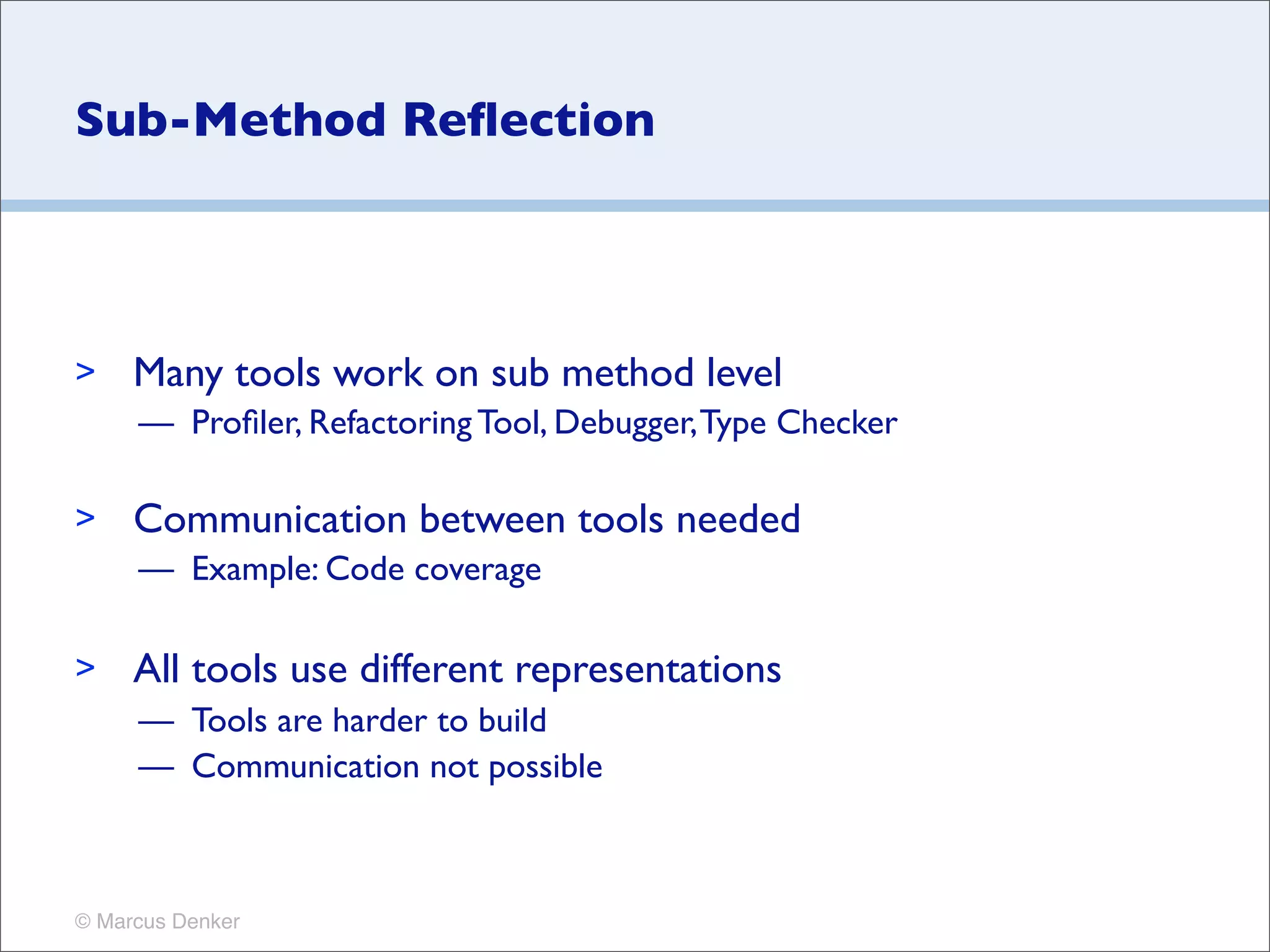 Sub-Method Reflection

> Many tools work on sub method level

— Profiler, Refactoring Tool, Debugger, Type Checker

> Communication between tools needed

— Example: Code coverage

> All tools use different representations

— Tools are harder to build

— Communication not possible

© Marcus Denker